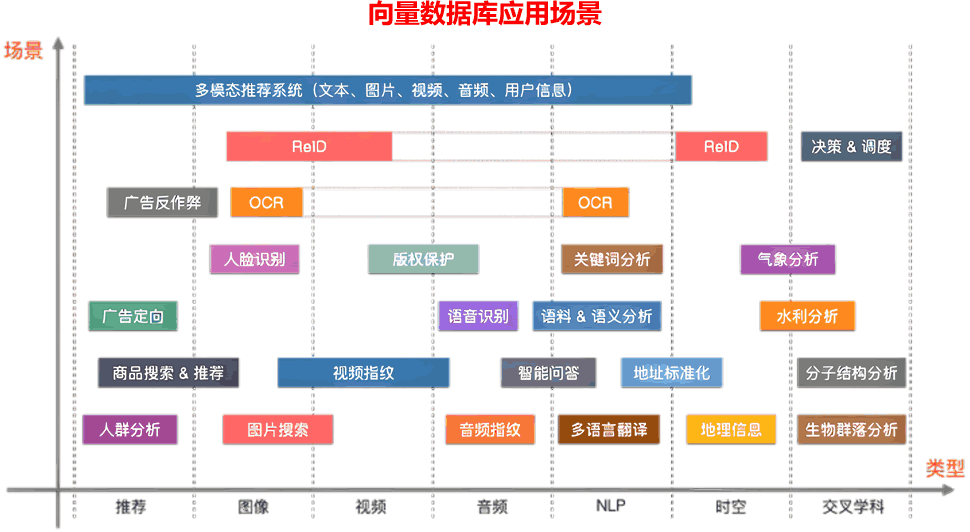 向量数据库应用场景

场景

多模态推荐系统（文本、图片、视频、音频、用户信息）

ReID

ReID

决策 & 调度

广告反作弊

OCR

OCR

人脸识别

版权保护

关键词分析

气象分析

广告定向

语音识别

语料 & 语义分析

水利分析

商品搜索 & 推荐

视频指纹

智能问答

地址标准化

分子结构分析

人群分析

图片搜索

音频指纹

多语言翻译

地理信息

生物群落分析

类型

推荐

图像

视频

音频

NLP

时空

交叉学科